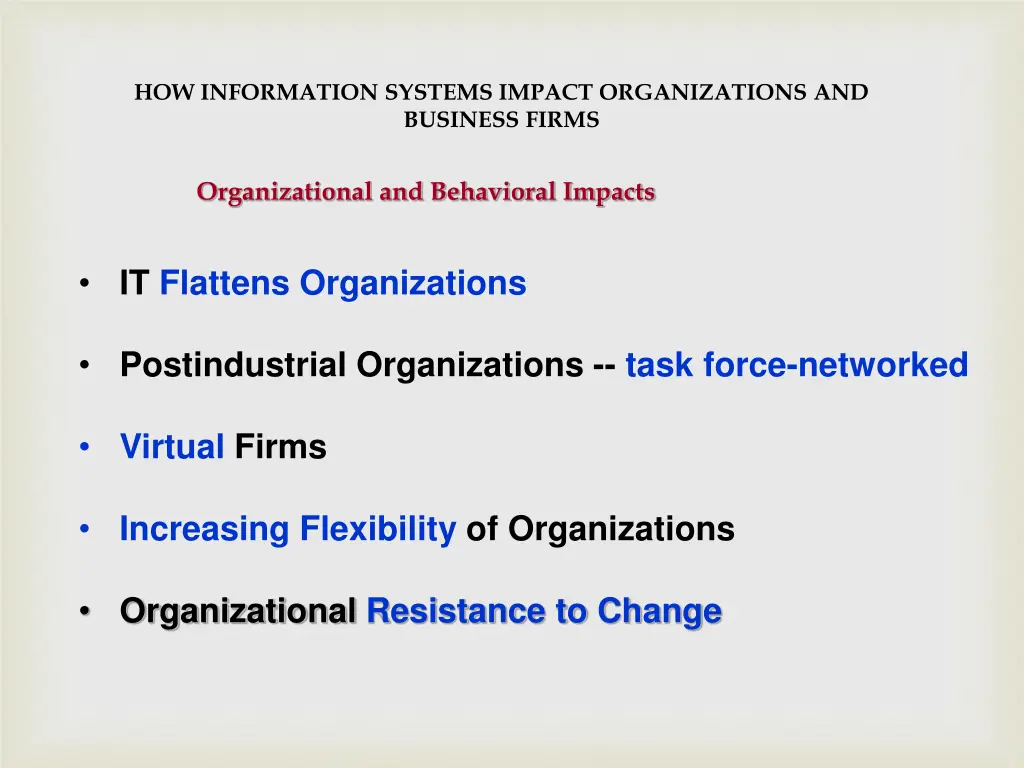 HOW INFORMATION SYSTEMS IMPACT ORGANIZATIONS AND BUSINESS FIRMS

Organizational and Behavioral Impacts

• IT Flattens Organizations

• Postindustrial Organizations -- task force-networked

• Virtual Firms

• Increasing Flexibility of Organizations

• Organizational Resistance to Change